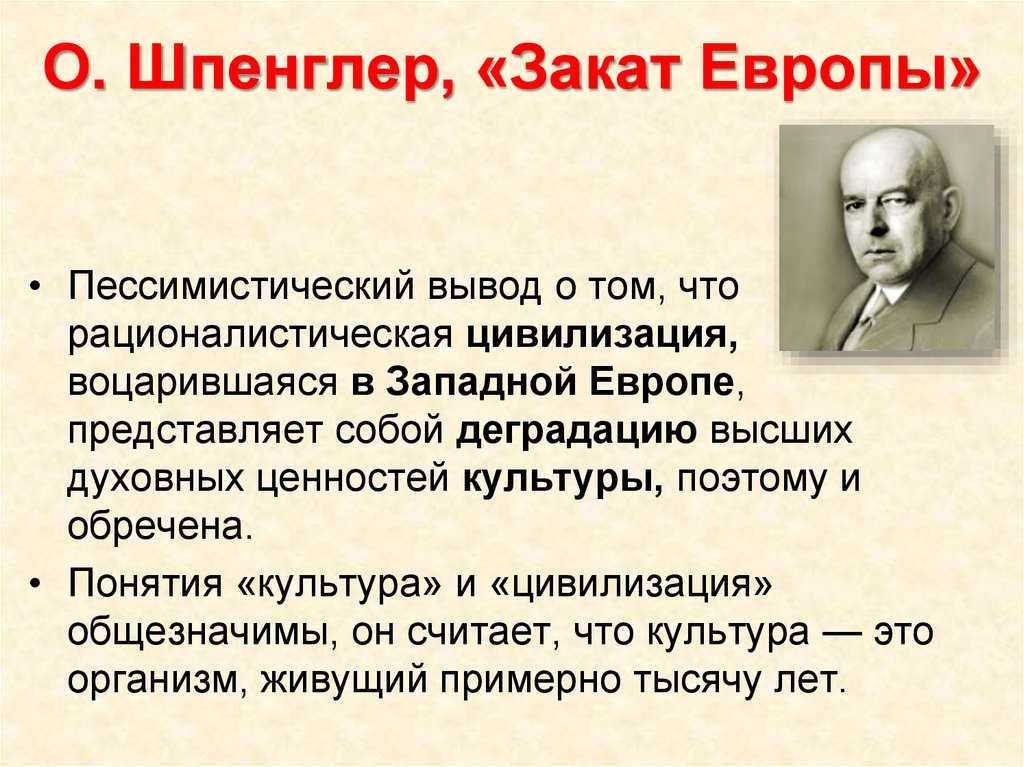 О. Шпенглер, «Закат Европы»

• Пессимистический вывод о том, что рационалистическая цивилизация, воцарившаяся в Западной Европе, представляет собой деградацию высших духовных ценностей культуры, поэтому и обречена.

• Понятия «культура» и «цивилизация» общезначимы, он считает, что культура — это организм, живущий примерно тысячу лет.